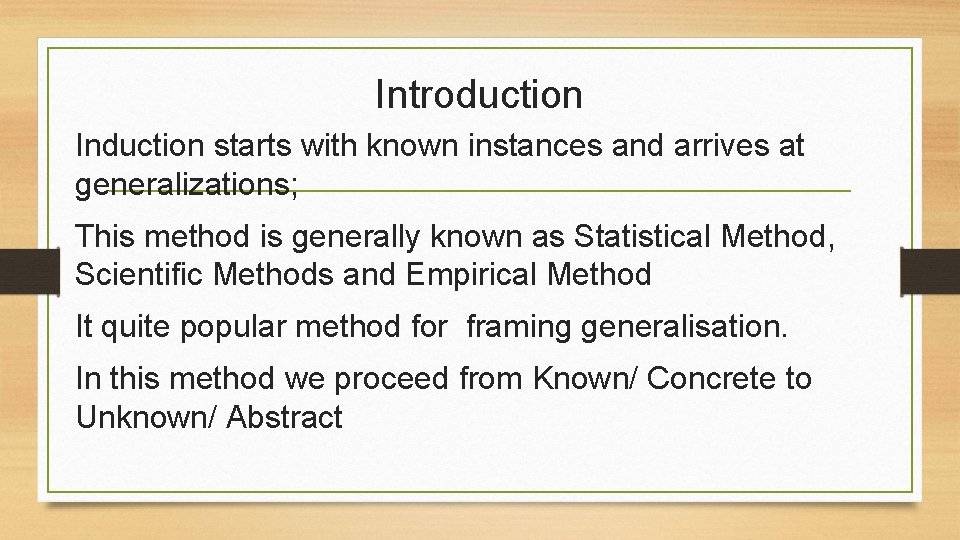 Introduction

Induction starts with known instances and arrives at generalizations;

This method is generally known as Statistical Method, Scientific Methods and Empirical Method

It quite popular method for framing generalisation.

In this method we proceed from Known/ Concrete to Unknown/ Abstract